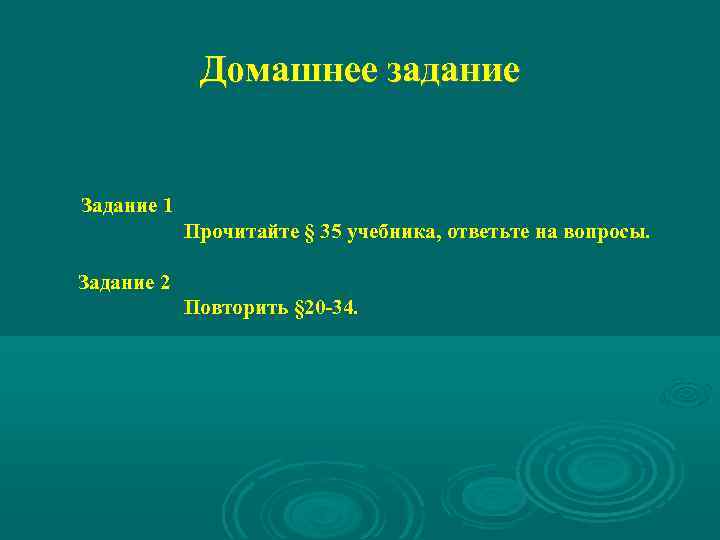 Домашнее задание

Задание 1

Прочитайте § 35 учебника, ответьте на вопросы.

Задание 2

Повторить §20-34.